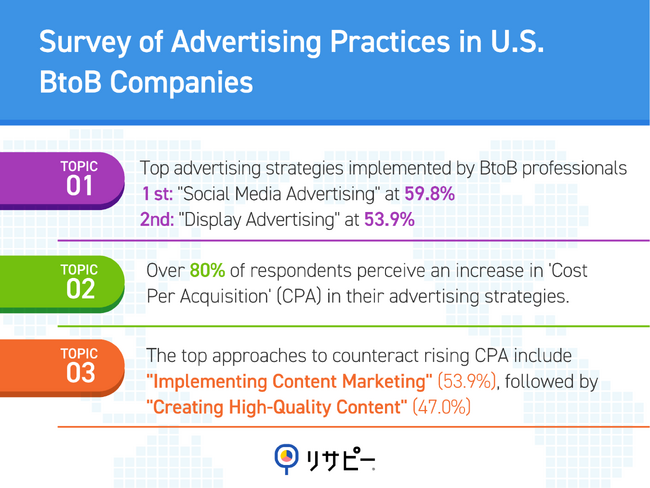 Survey of Advertising Practices in U.S. BtoB Companies

TOPIC 01

Top advertising strategies implemented by BtoB professionals
1 st: "Social Media Advertising" at 59.8%
2nd: "Display Advertising" at 53.9%

TOPIC 02

Over 80% of respondents perceive an increase in 'Cost Per Acquisition' (CPA) in their advertising strategies.

TOPIC 03

The top approaches to counteract rising CPA include "Implementing Content Marketing" (53.9%), followed by "Creating High-Quality Content" (47.0%)

リサピー